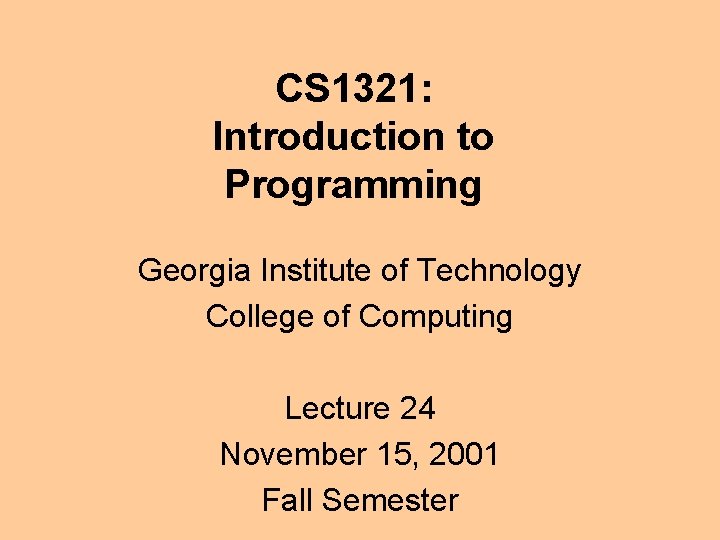 CS1321:
Introduction to
Programming

Georgia Institute of Technology
College of Computing

Lecture 24
November 15, 2001
Fall Semester